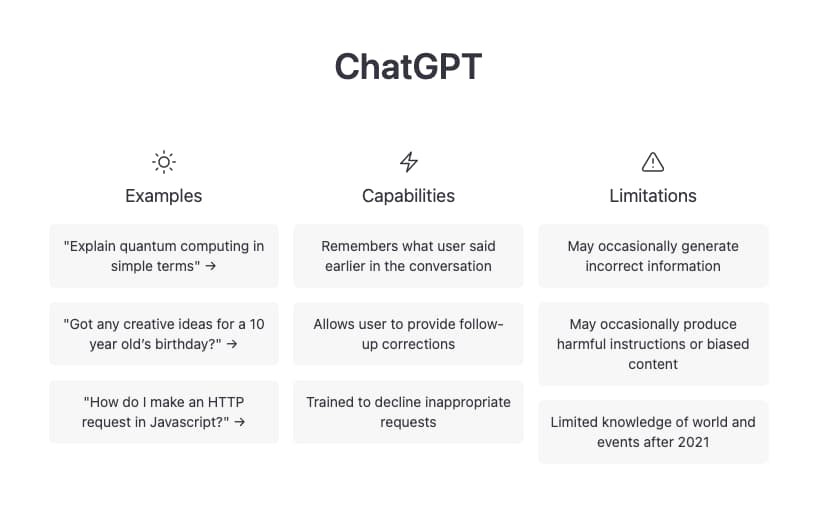 ChatGPT

Examples

"Explain quantum computing in simple terms" →

"Got any creative ideas for a 10 year old's birthday?" →

"How do I make an HTTP request in Javascript?" →

Capabilities

Remembers what user said earlier in the conversation

Allows user to provide follow-up corrections

Trained to decline inappropriate requests

Limitations

May occasionally generate incorrect information

May occasionally produce harmful instructions or biased content

Limited knowledge of world and events after 2021